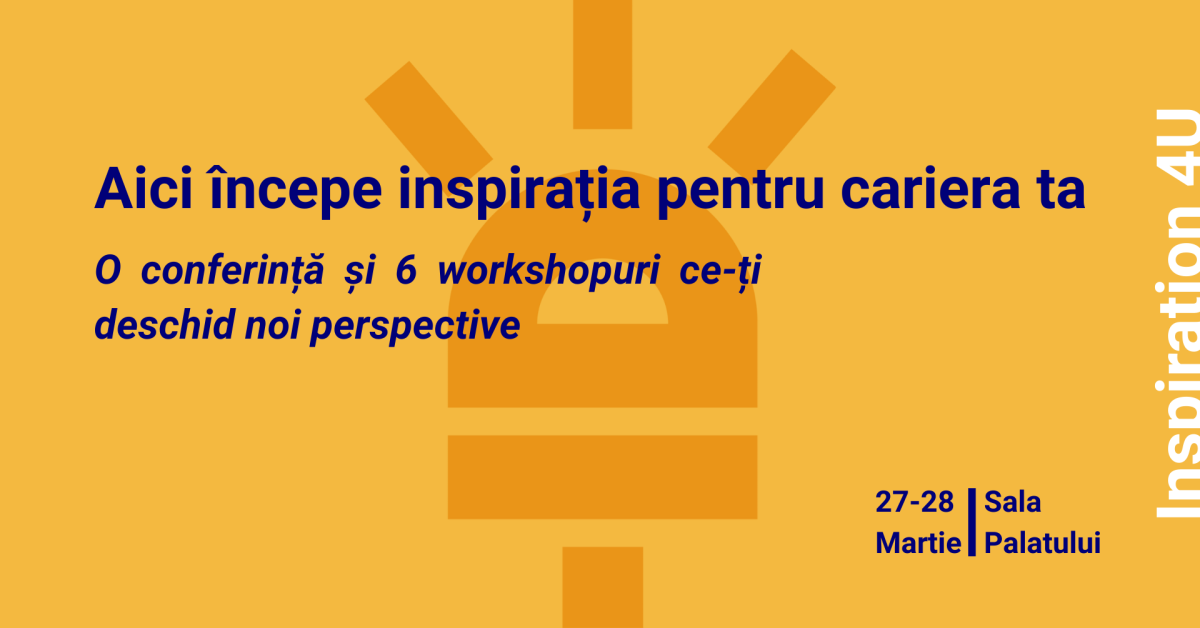 Aici începe inspirația pentru cariera ta

O conferință și 6 workshopuri ce-ți deschid noi perspective

27-28 Martie

Sala Palatului

Inspiration 4U